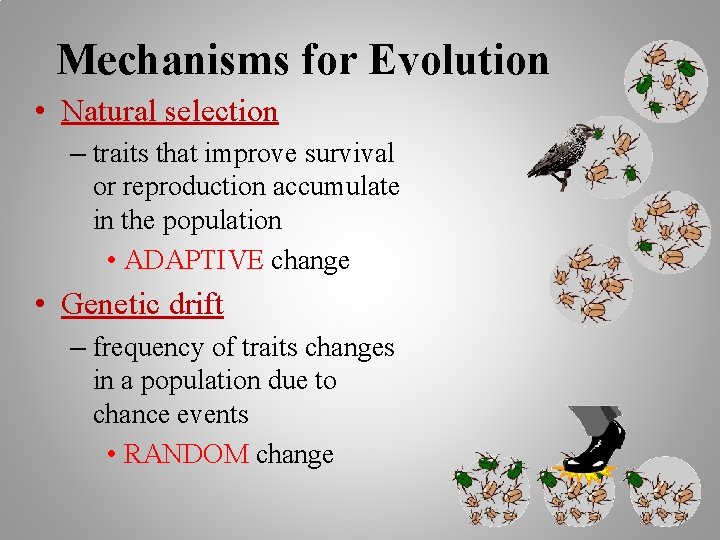 Mechanisms for Evolution

• Natural selection

– traits that improve survival or reproduction accumulate in the population

• ADAPTIVE change

• Genetic drift

– frequency of traits changes in a population due to chance events

• RANDOM change